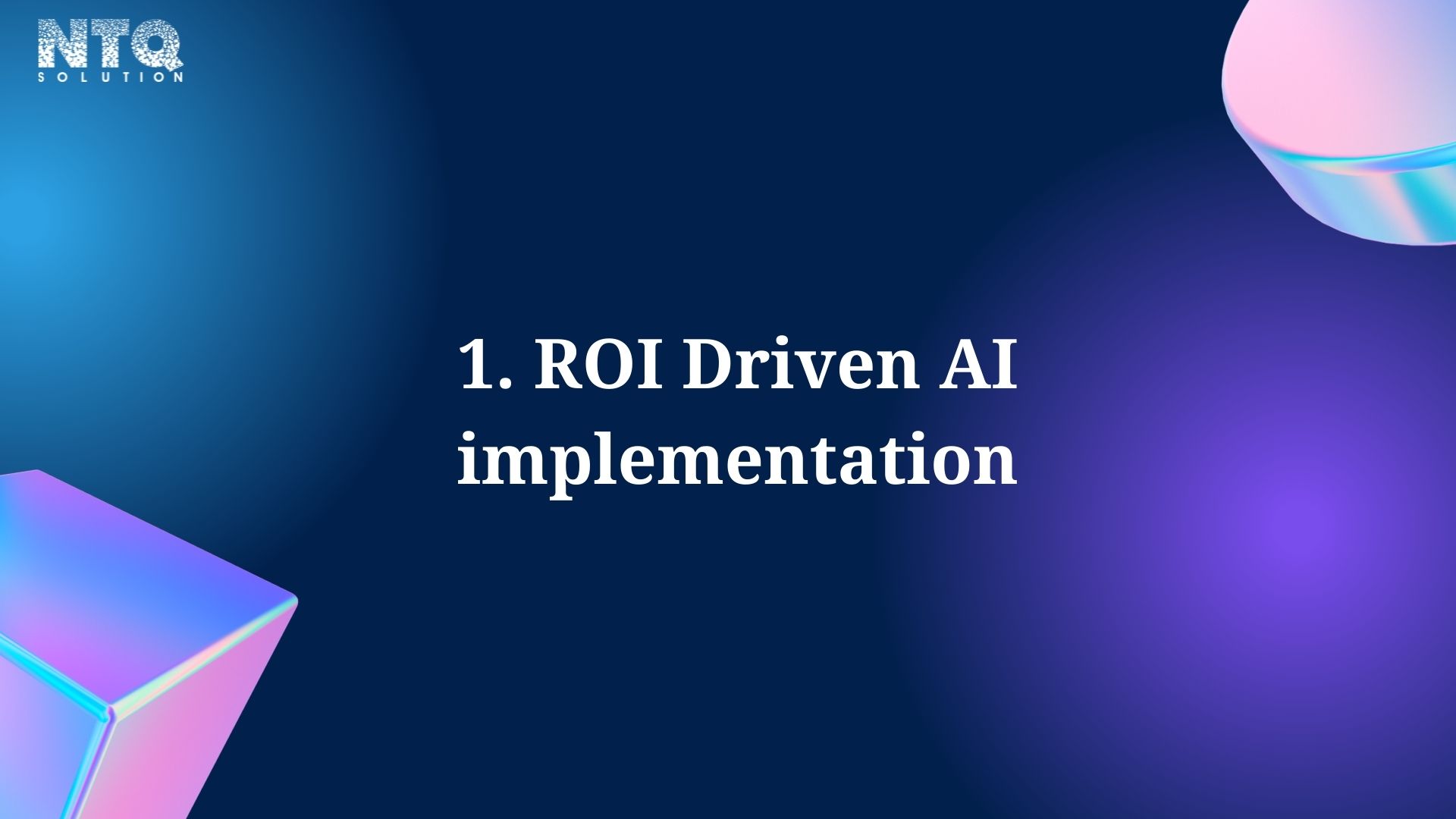 NTQ
SOLUTION

1. ROI Driven AI implementation